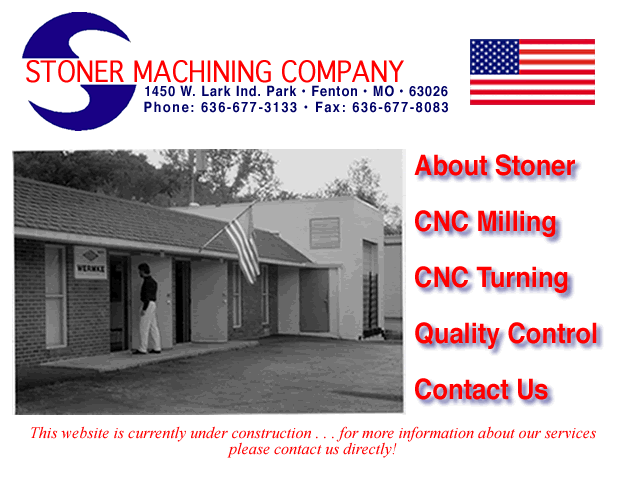 STONER MACHINING COMPANY
1450 W. Lark Ind. Park • Fenton • MO • 63026
Phone: 636-677-3133 • Fax: 636-677-8083

WERMKE

About Stoner

CNC Milling

CNC Turning

Quality Control

Contact Us

This website is currently under construction . . . for more information about our services please contact us directly!